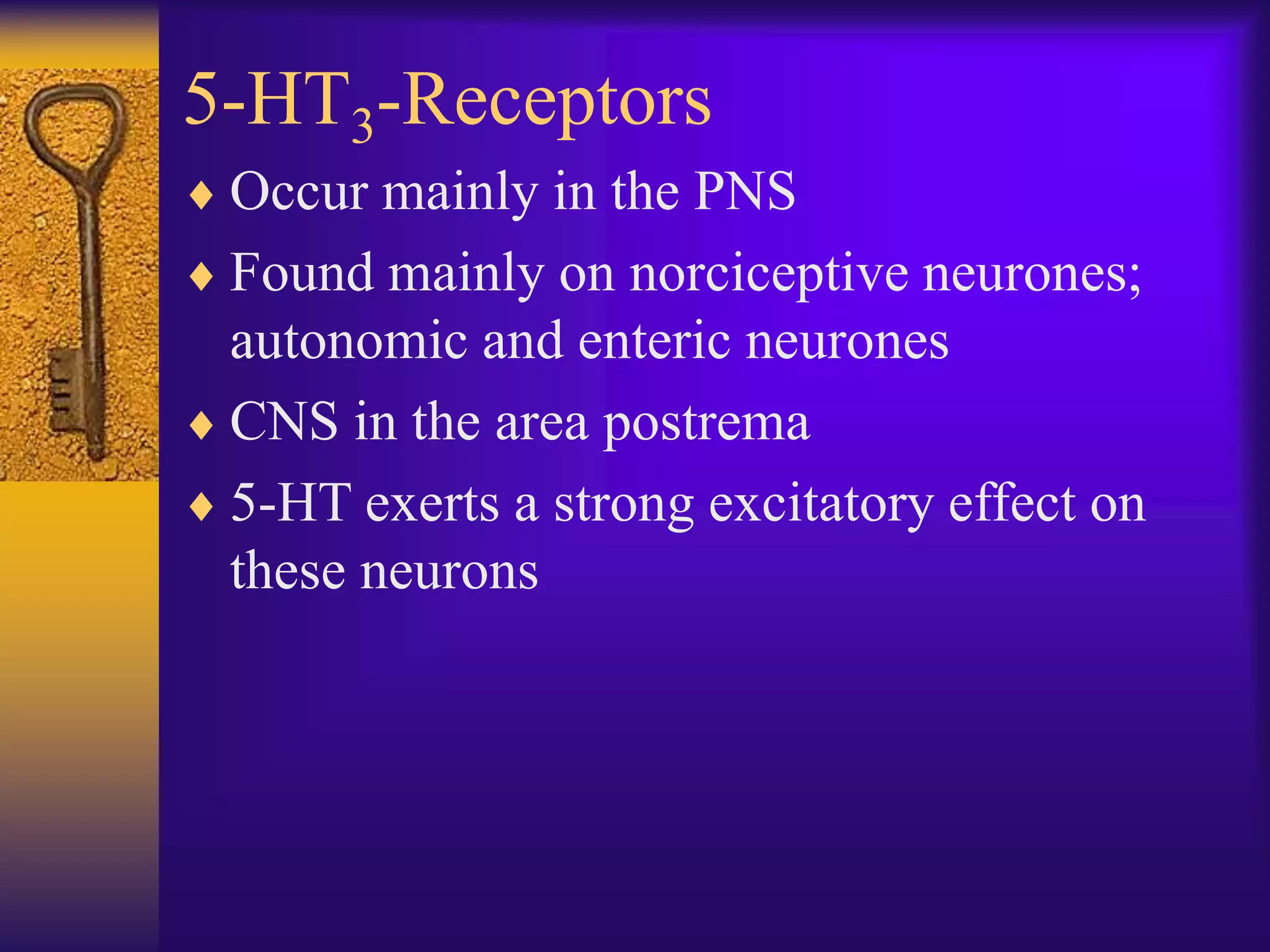 5-HT$_3$-Receptors

♦ Occur mainly in the PNS

♦ Found mainly on norciceptive neurones; autonomic and enteric neurones

♦ CNS in the area postrema

♦ 5-HT exerts a strong excitatory effect on these neurons